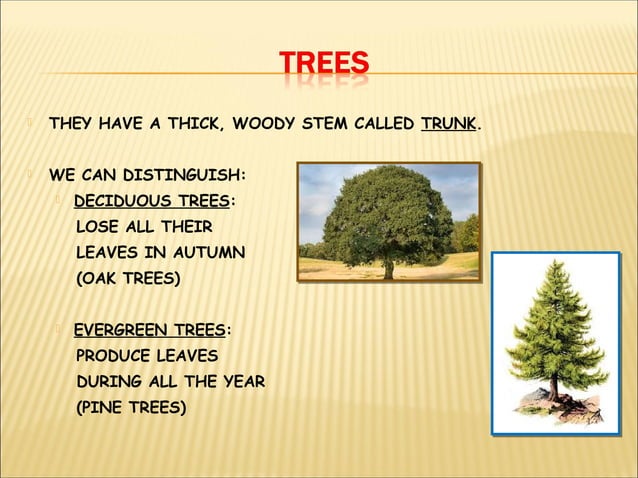 TREES

THEY HAVE A THICK, WOODY STEM CALLED TRUNK.

WE CAN DISTINGUISH:

DECIDUOUS TREES: LOSE ALL THEIR LEAVES IN AUTUMN (OAK TREES)

EVERGREEN TREES: PRODUCE LEAVES DURING ALL THE YEAR (PINE TREES)